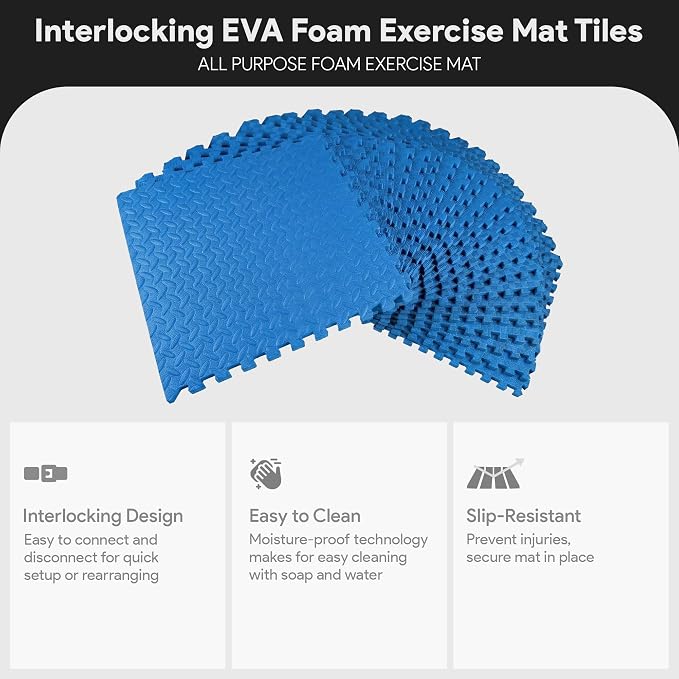 Interlocking EVA Foam Exercise Mat Tiles
ALL PURPOSE FOAM EXERCISE MAT

Interlocking Design
Easy to connect and disconnect for quick setup or rearranging

Easy to Clean
Moisture-proof technology makes for easy cleaning with soap and water

Slip-Resistant
Prevent injuries, secure mat in place